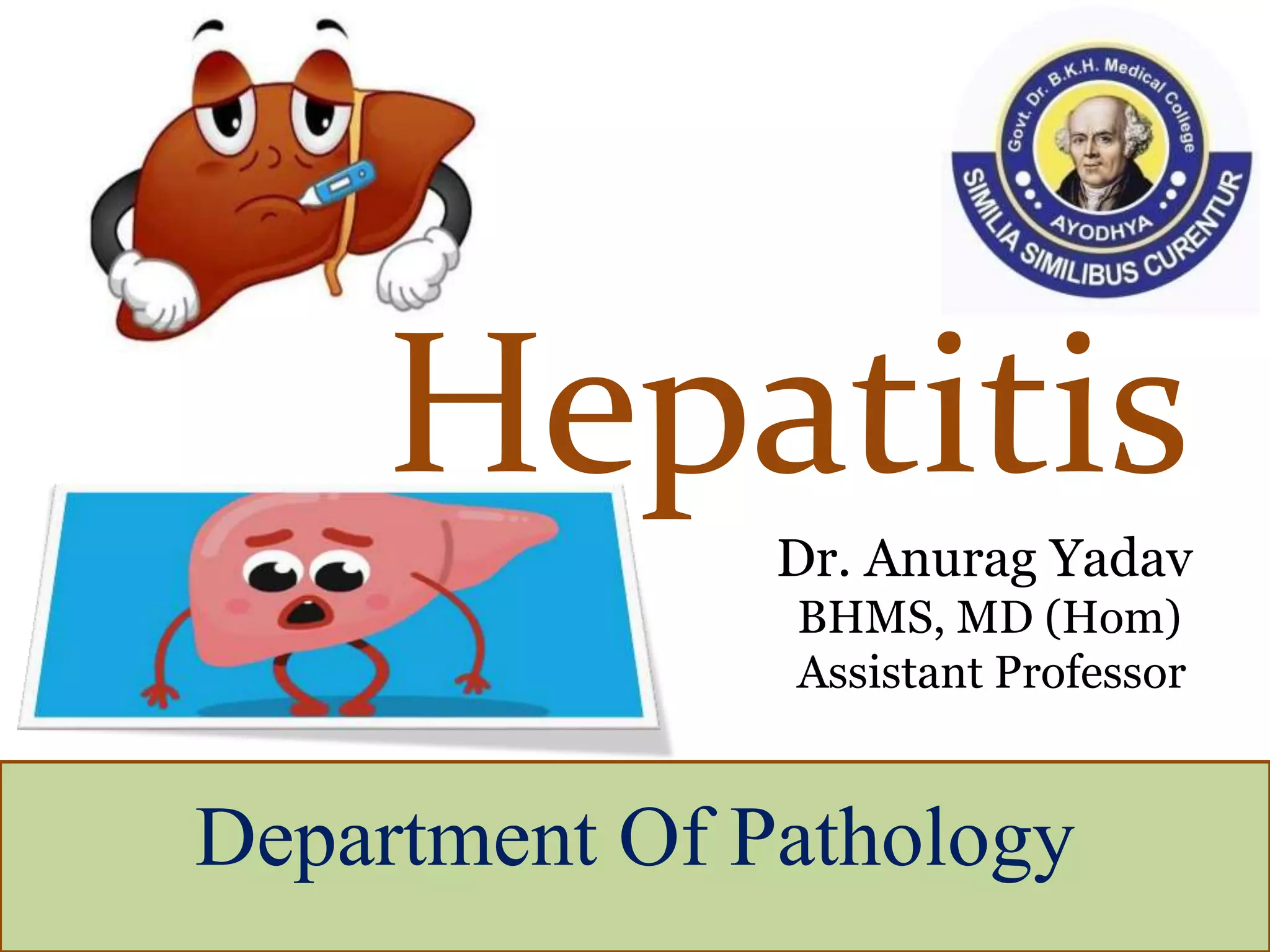 Govt. Dr. B.K.H. Medical College
AYODHYA
SIMILIA SIMILIBUS CURENTUR

Hepatitis

Dr. Anurag Yadav
BHMS, MD (Hom)
Assistant Professor

Department Of Pathology